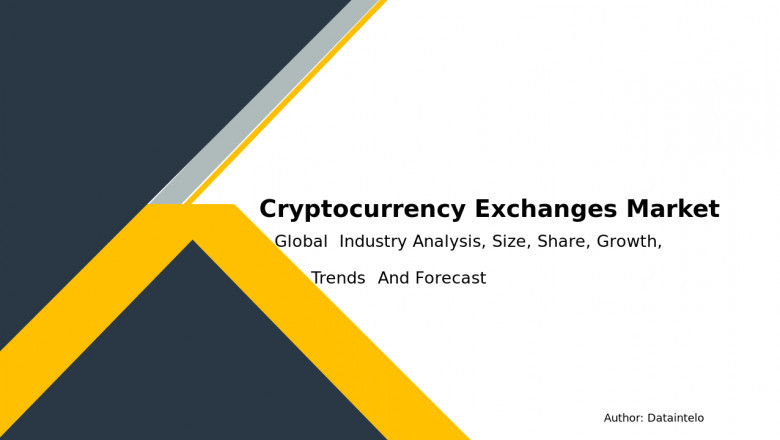 Cryptocurrency Exchanges Market

Global Industry Analysis, Size, Share, Growth, Trends And Forecast

Author: Dataintelo